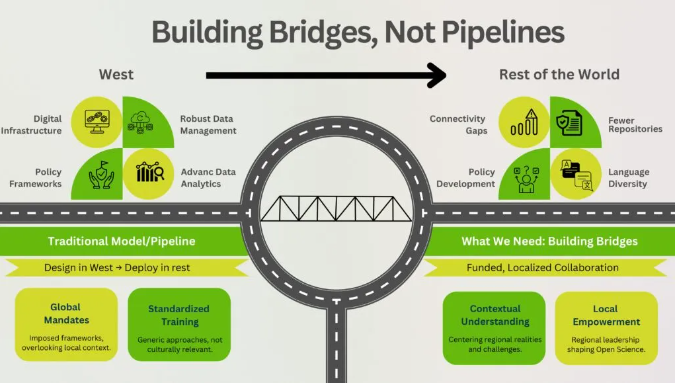 Building Bridges, Not Pipelines

West

Digital Infrastructure

Robust Data Management

Policy Frameworks

Advanc Data Analytics

Rest of the World

Connectivity Gaps

Fewer Repositories

Policy Development

Language Diversity

Traditional Model/Pipeline

Design in West → Deploy in rest

Global Mandates

Imposed frameworks, overlooking local context.

Standardized Training

Generic approaches, not culturally relevant.

What We Need: Building Bridges

Funded, Localized Collaboration

Contextual Understanding

Centering regional realities and challenges.

Local Empowerment

Regional leadership shaping Open Science.